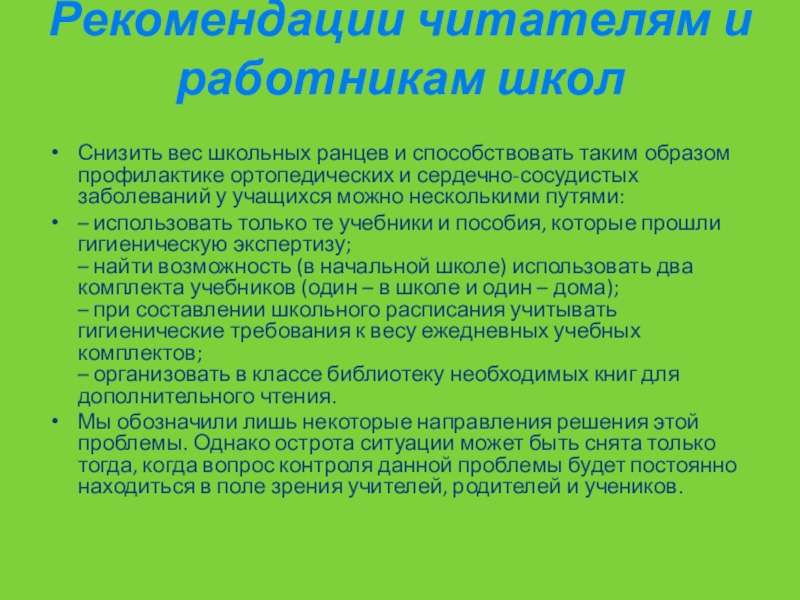 Рекомендации читателям и работникам школ

• Снизить вес школьных ранцев и способствовать таким образом профилактике ортопедических и сердечно-сосудистых заболеваний у учащихся можно несколькими путями:

• – использовать только те учебники и пособия, которые прошли гигиеническую экспертизу;
– найти возможность (в начальной школе) использовать два комплекта учебников (один – в школе и один – дома);
– при составлении школьного расписания учитывать гигиенические требования к весу ежедневных учебных комплектов;
– организовать в классе библиотеку необходимых книг для дополнительного чтения.

• Мы обозначили лишь некоторые направления решения этой проблемы. Однако острота ситуации может быть снята только тогда, когда вопрос контроля данной проблемы будет постоянно находиться в поле зрения учителей, родителей и учеников.